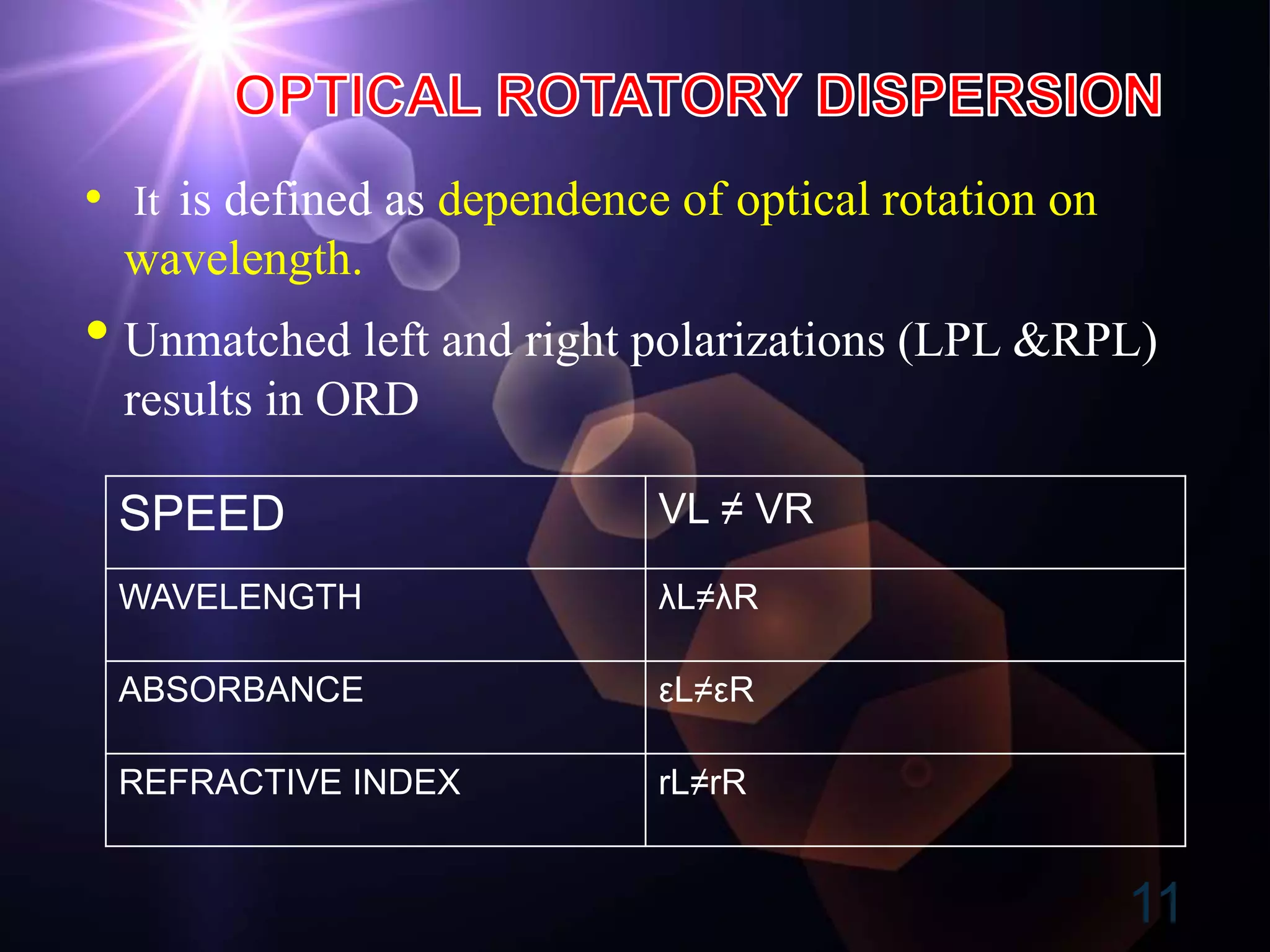 OPTICAL ROTATORY DISPERSION

• It is defined as dependence of optical rotation on wavelength.

• Unmatched left and right polarizations (LPL &RPL) results in ORD

| SPEED | VL ≠ VR |
|---|---|
| WAVELENGTH | λL≠λR |
| ABSORBANCE | εL≠εR |
| REFRACTIVE INDEX | rL≠rR |

11